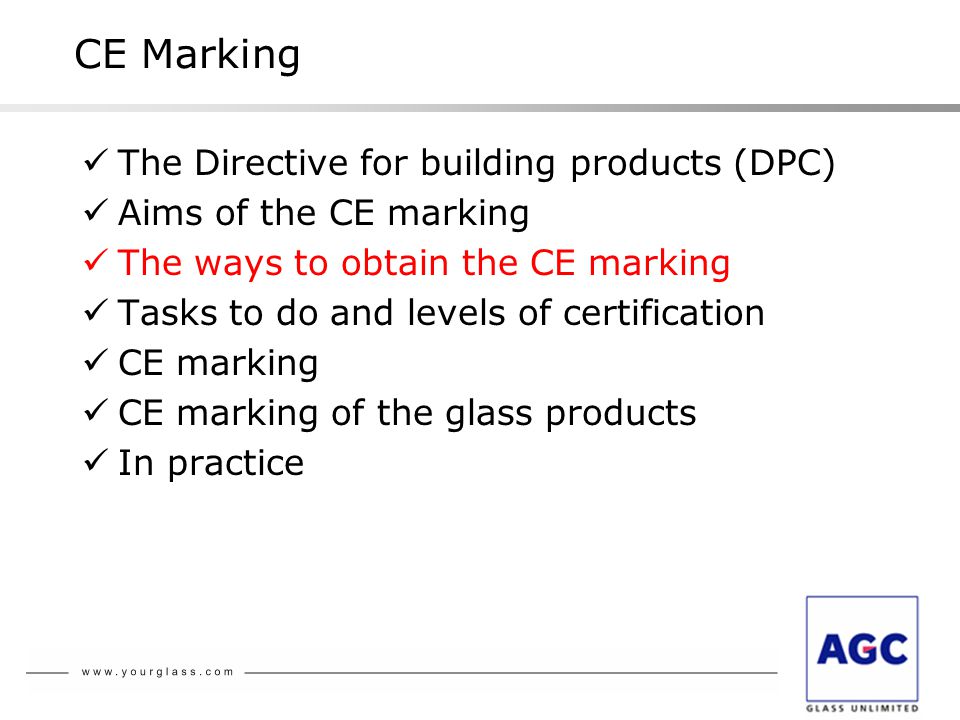 CE Marking

✓ The Directive for building products (DPC)
✓ Aims of the CE marking
✓ The ways to obtain the CE marking
✓ Tasks to do and levels of certification
✓ CE marking
✓ CE marking of the glass products
✓ In practice

www.yourglass.com

AGC
GLASS UNLIMITED